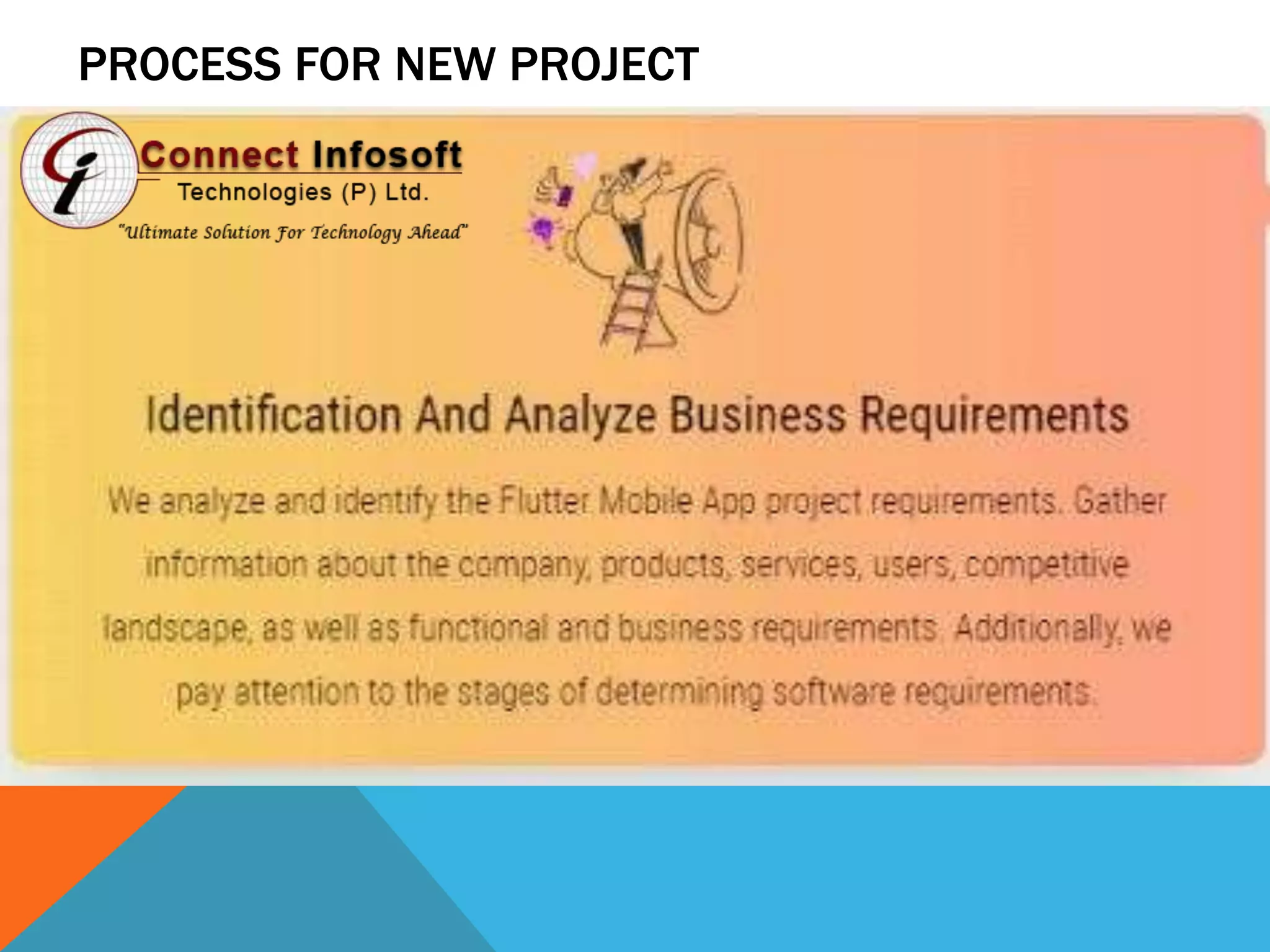 PROCESS FOR NEW PROJECT

Connect Infosoft
Technologies (P) Ltd.
"Ultimate Solution For Technology Ahead"

Identification And Analyze Business Requirements

We analyze and identify the Flutter Mobile App project requirements. Gather information about the company, products, services, users, competitive landscape, as well as functional and business requirements. Additionally, we pay attention to the stages of determining software requirements.